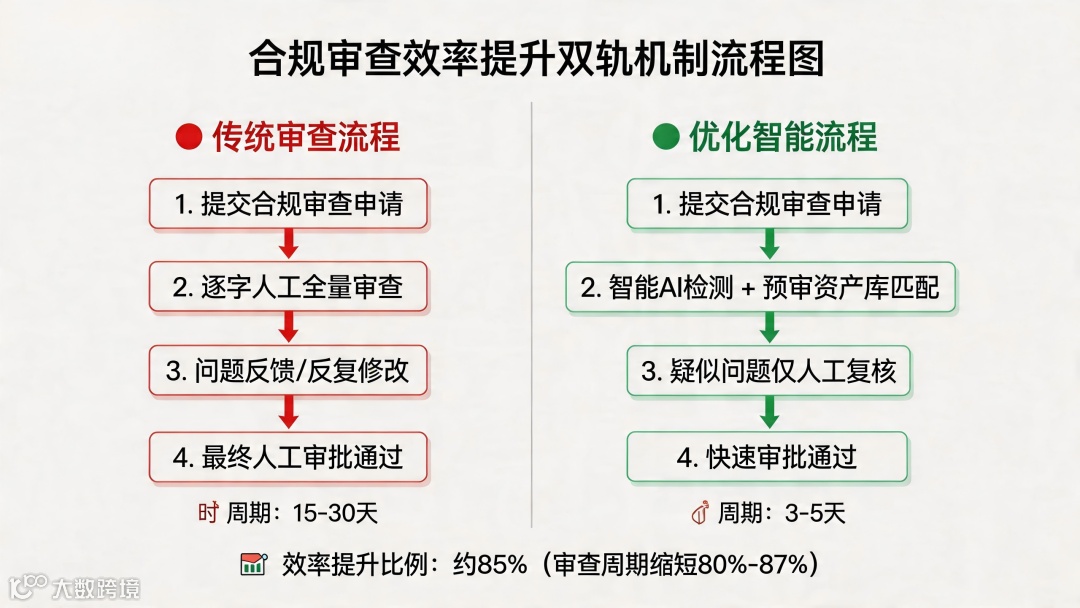 合规审查效率提升双轨机制流程图

传统审查流程

1. 提交合规审查申请

2. 逐字人工全量审查

3. 问题反馈/反复修改

4. 最终人工审批通过

时 周期：15-30天

优化智能流程

1. 提交合规审查申请

2. 智能AI检测 + 预审资产库匹配

3. 疑似问题仅人工复核

4. 快速审批通过

周期：3-5天

效率提升比例：约85%（审查周期缩短80%-87%）

大数跨境